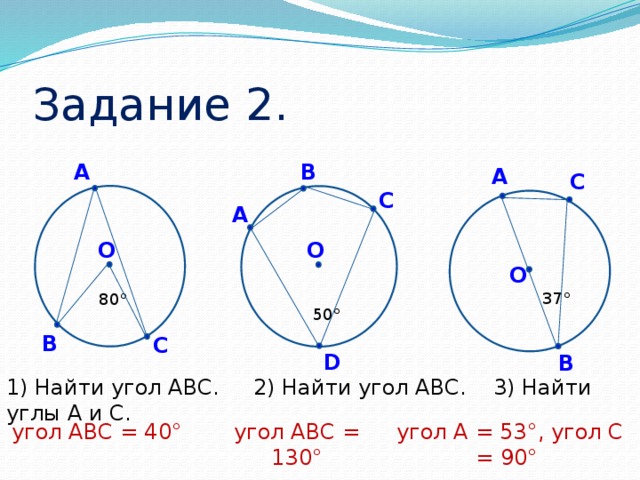 Задание 2.

A

O

80°

B

C

B

C

A

O

50°

D

A

C

O

37°

B

1) Найти угол ABC. 2) Найти угол ABC. 3) Найти углы A и C.

угол ABC = 40°

угол ABC = 130°

угол A = 53°, угол C = 90°